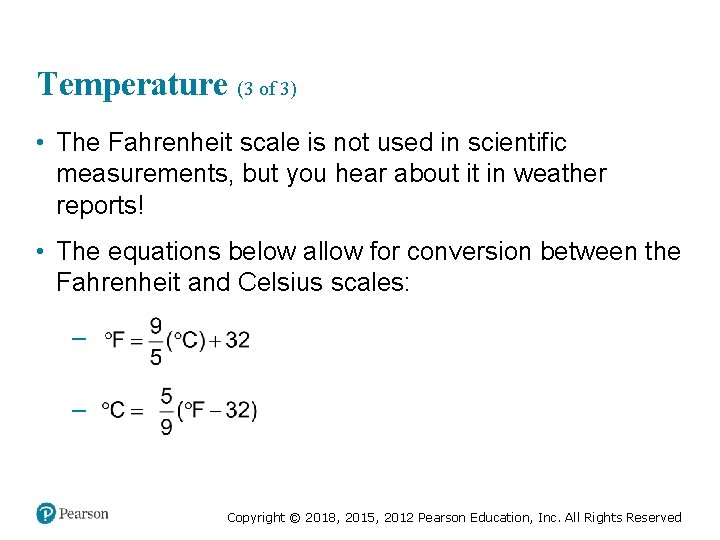 Temperature (3 of 3)

• The Fahrenheit scale is not used in scientific measurements, but you hear about it in weather reports!

• The equations below allow for conversion between the Fahrenheit and Celsius scales:

– $°F = \frac{9}{5}(°C) + 32$

– $°C = \frac{5}{9}(°F - 32)$

Pearson

Copyright © 2018, 2015, 2012 Pearson Education, Inc. All Rights Reserved